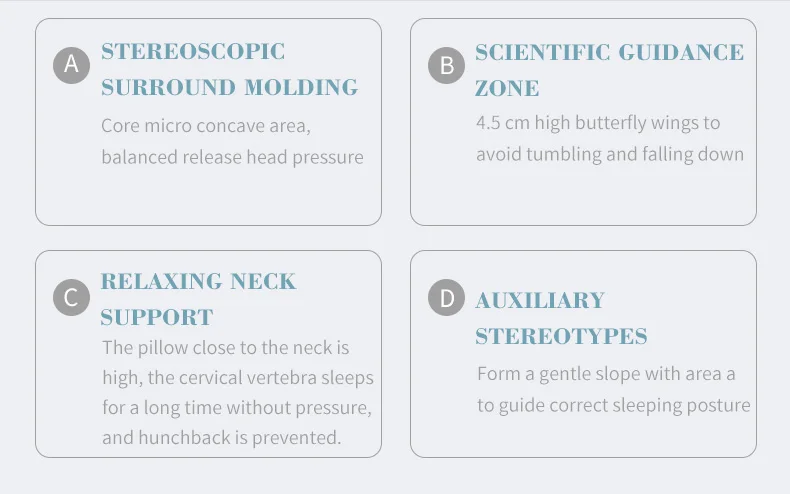 A

STEREOSCOPIC SURROUND MOLDING

Core micro concave area, balanced release head pressure

B

SCIENTIFIC GUIDANCE ZONE

4.5 cm high butterfly wings to avoid tumbling and falling down

C

RELAXING NECK SUPPORT

The pillow close to the neck is high, the cervical vertebra sleeps for a long time without pressure, and hunchback is prevented.

D

AUXILIARY STEREOTYPES

Form a gentle slope with area a to guide correct sleeping posture